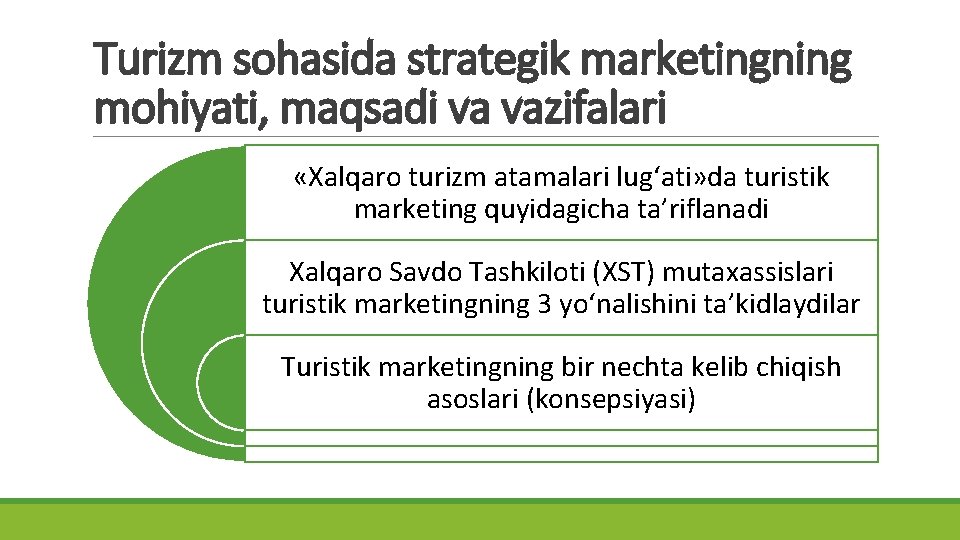 Turizm sohasida strategik marketingning mohiyati, maqsadi va vazifalari

«Xalqaro turizm atamalari lug‘ati»da turistik marketing quyidagicha ta’riflanadi

Xalqaro Savdo Tashkiloti (XST) mutaxassislari turistik marketingning 3 yo‘nalishini ta’kidlaydilar

Turistik marketingning bir nechta kelib chiqish asoslari (konsepsiyasi)